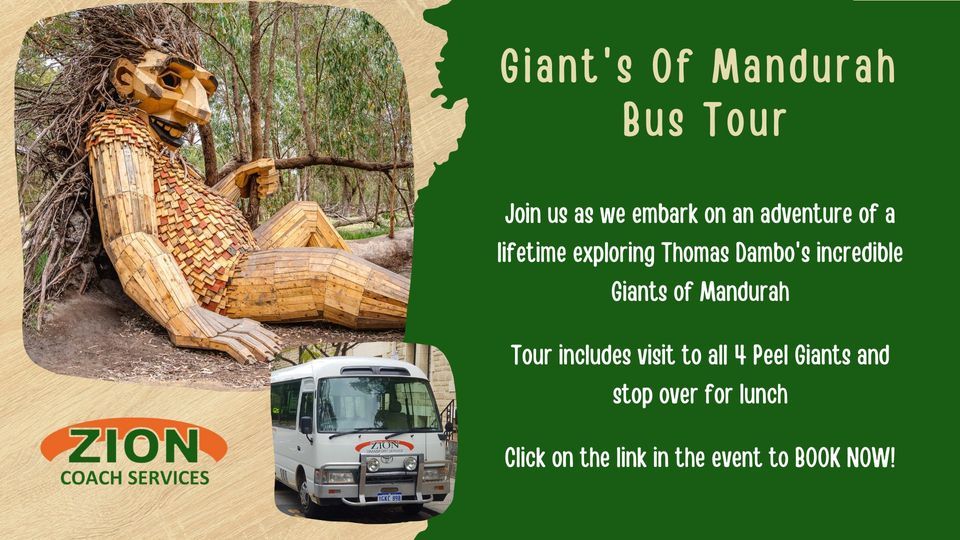 Giant's Of Mandurah Bus Tour

Join us as we embark on an adventure of a lifetime exploring Thomas Dambo's incredible Giants of Mandurah

Tour includes visit to all 4 Peel Giants and stop over for lunch

Click on the link in the event to BOOK NOW!

ZION
COACH SERVICES

ZION